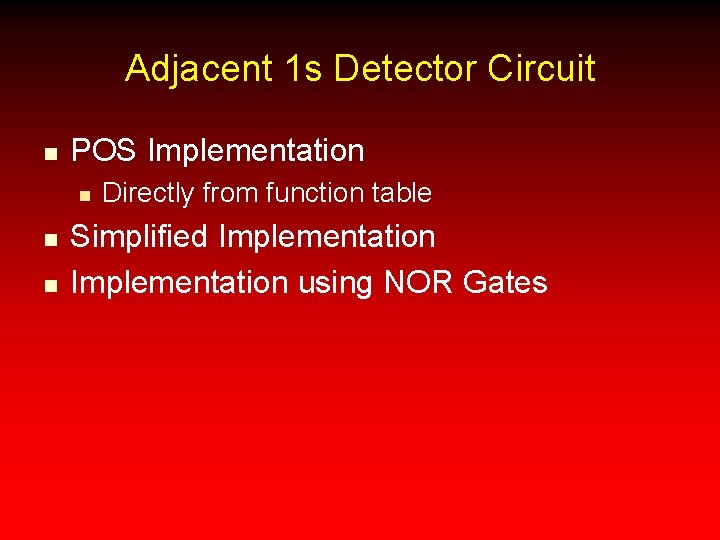 Adjacent 1s Detector Circuit

- POS Implementation
  - Directly from function table
- Simplified Implementation
- Implementation using NOR Gates